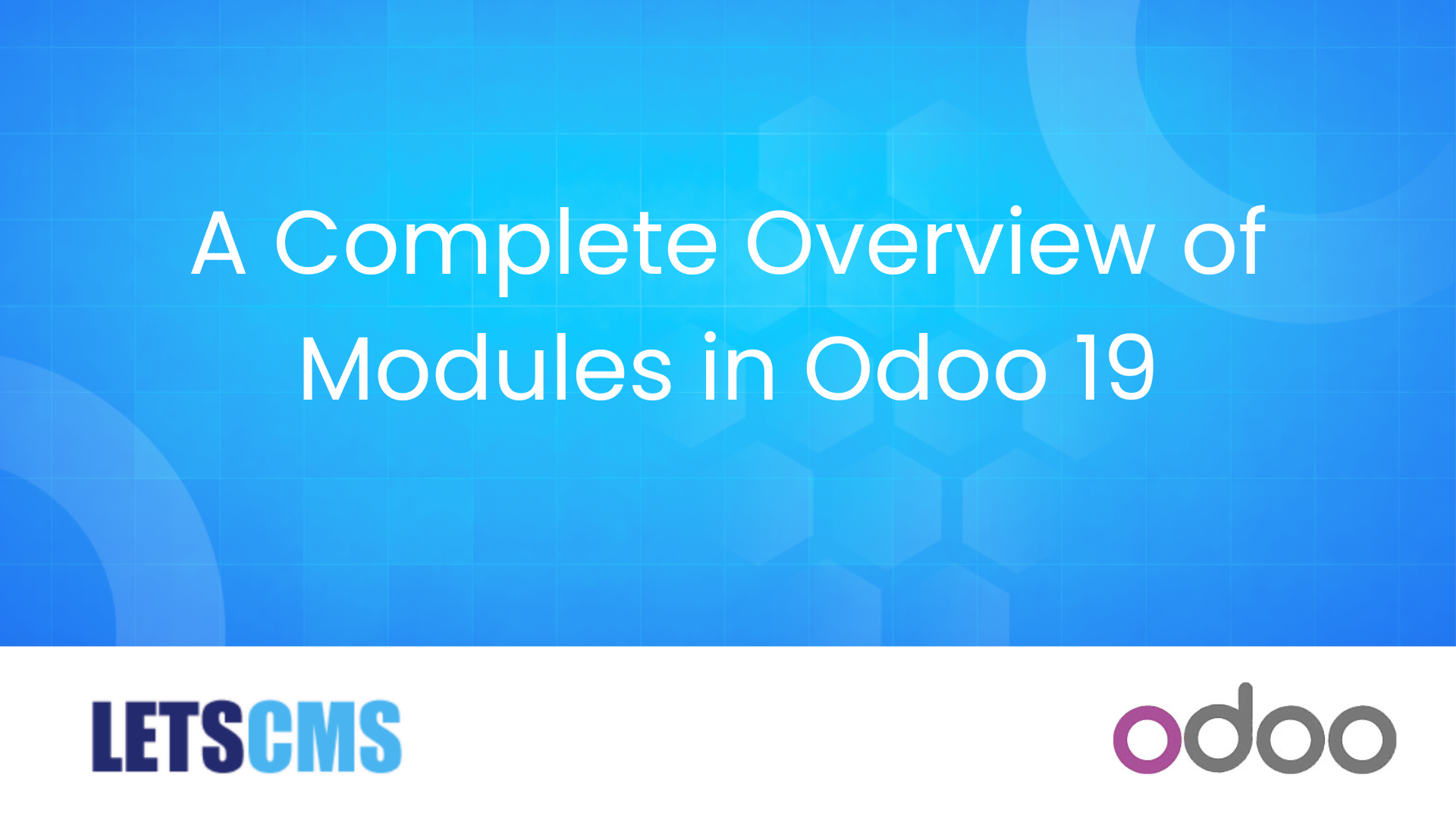 A Complete Overview of Modules in Odoo 19

LETSCMS

odoo